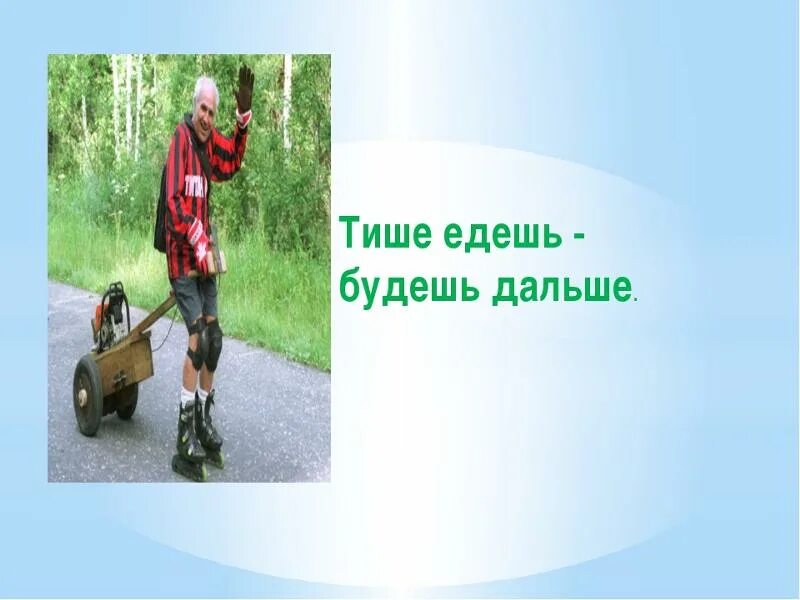 Тише едешь - будешь дальше.